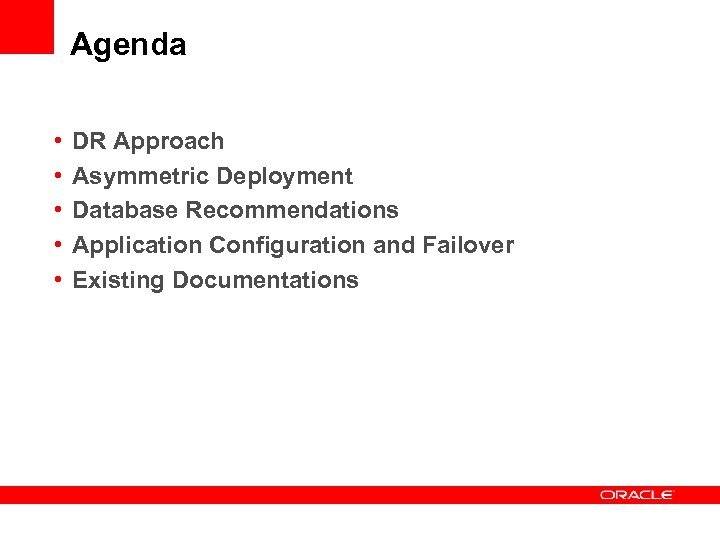 Agenda

• DR Approach
• Asymmetric Deployment
• Database Recommendations
• Application Configuration and Failover
• Existing Documentations

ORACLE